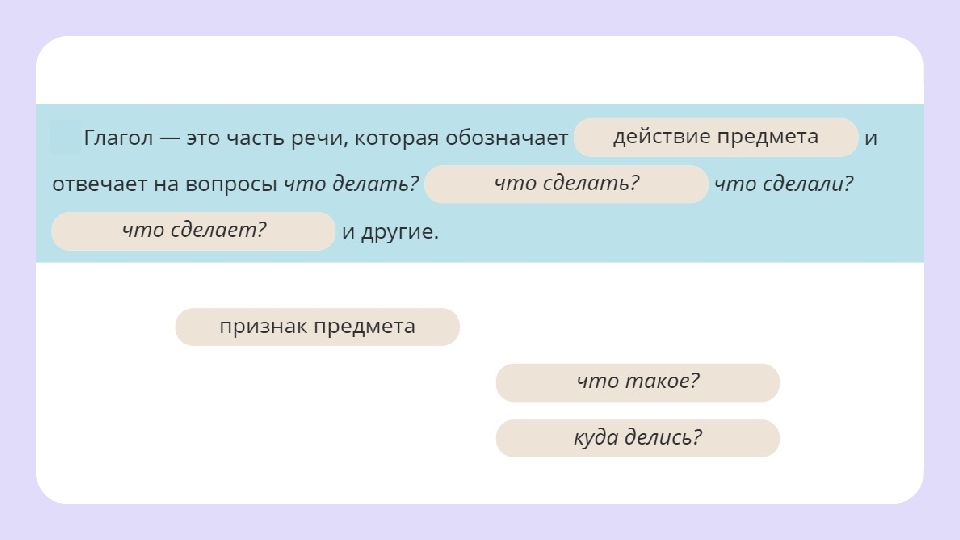 Глагол — это часть речи, которая обозначает действие предмета и отвечает на вопросы что делать? что сделать? что сделали? что сделает? и другие.

признак предмета

что такое?

куда делись?